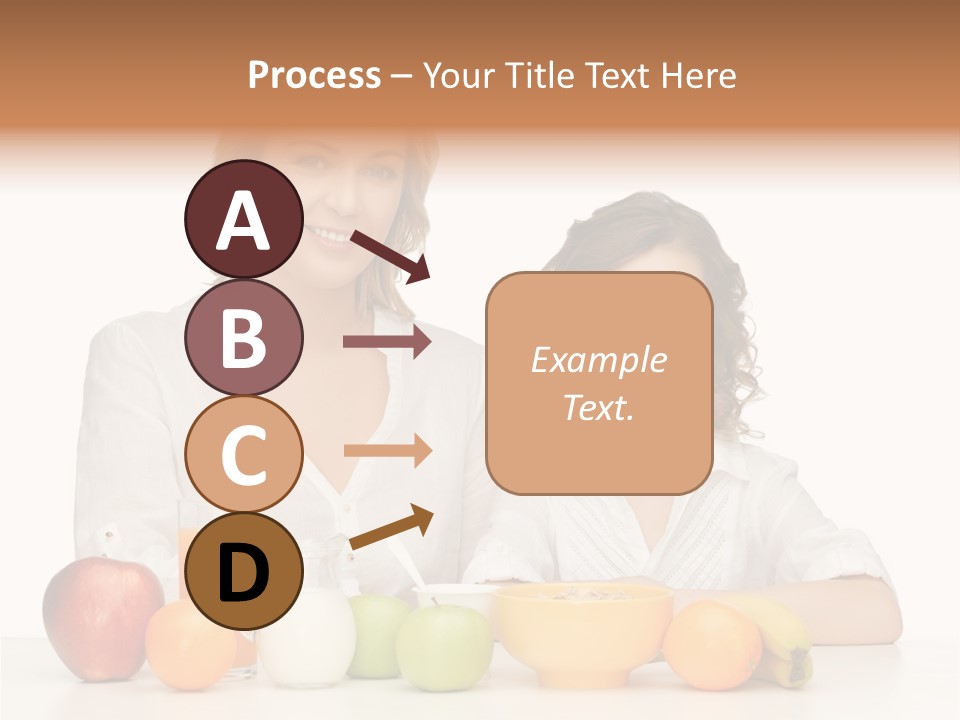 Process – Your Title Text Here

A

B

C

D

Example Text.